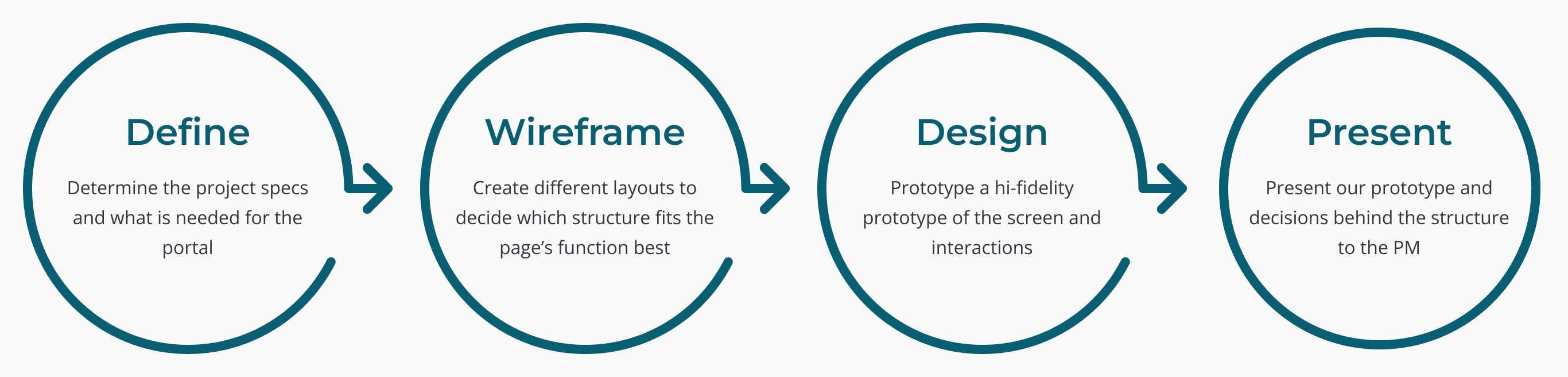 Define

Determine the project specs and what is needed for the portal

Wireframe

Create different layouts to decide which structure fits the page’s function best

Design

Prototype a hi-fidelity prototype of the screen and interactions

Present

Present our prototype and decisions behind the structure to the PM